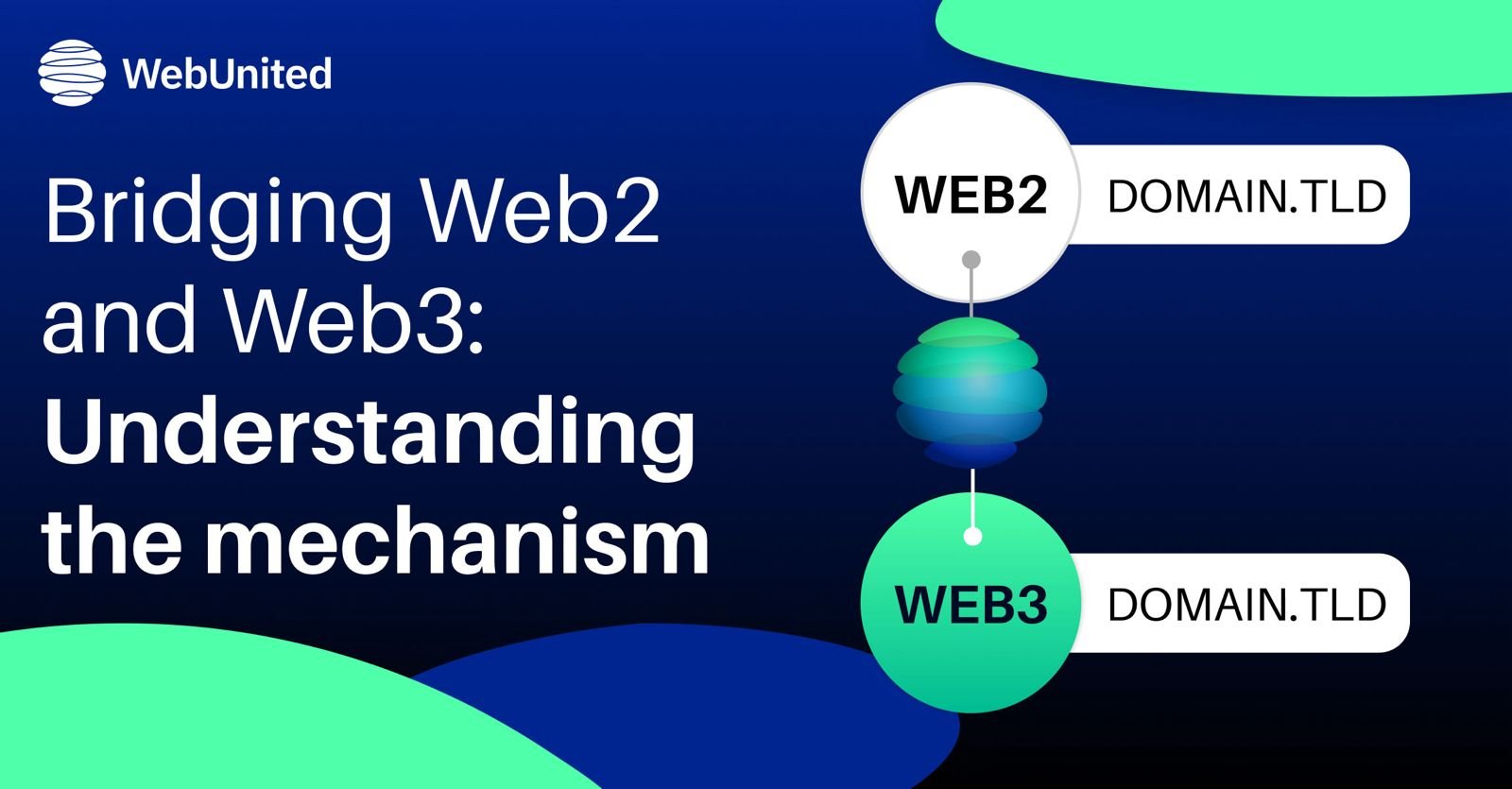 WebUnited

Bridging Web2 and Web3: Understanding the mechanism

WEB2 DOMAIN.TLD

WEB3 DOMAIN.TLD